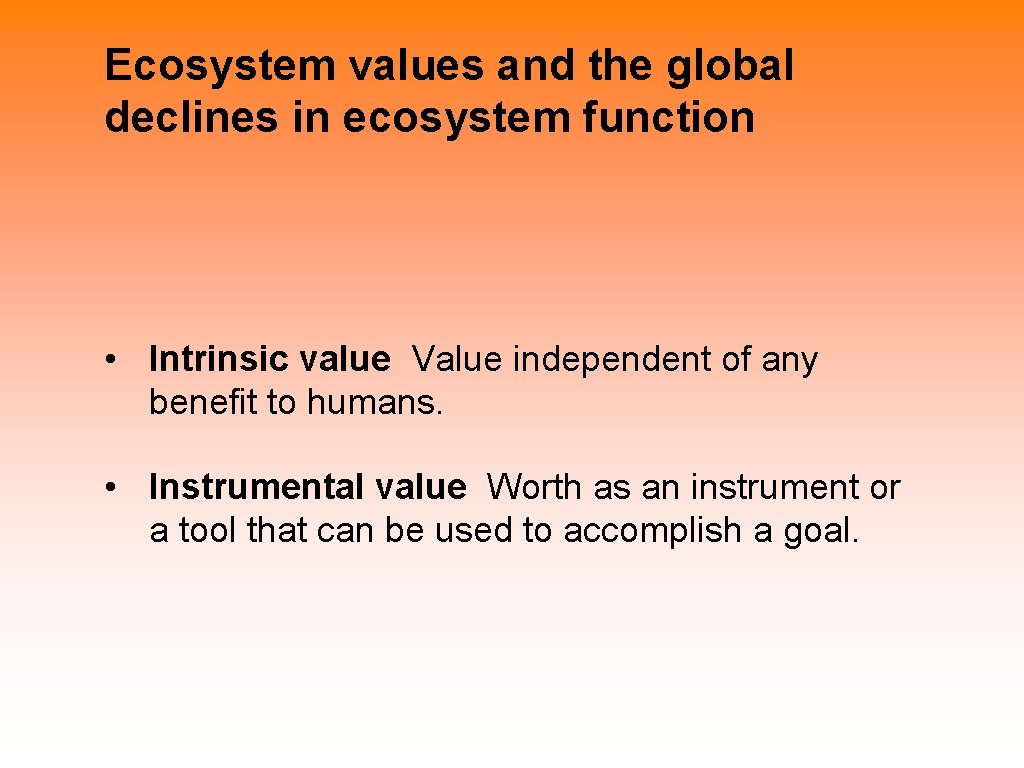 Ecosystem values and the global declines in ecosystem function

• Intrinsic value  Value independent of any benefit to humans.

• Instrumental value  Worth as an instrument or a tool that can be used to accomplish a goal.